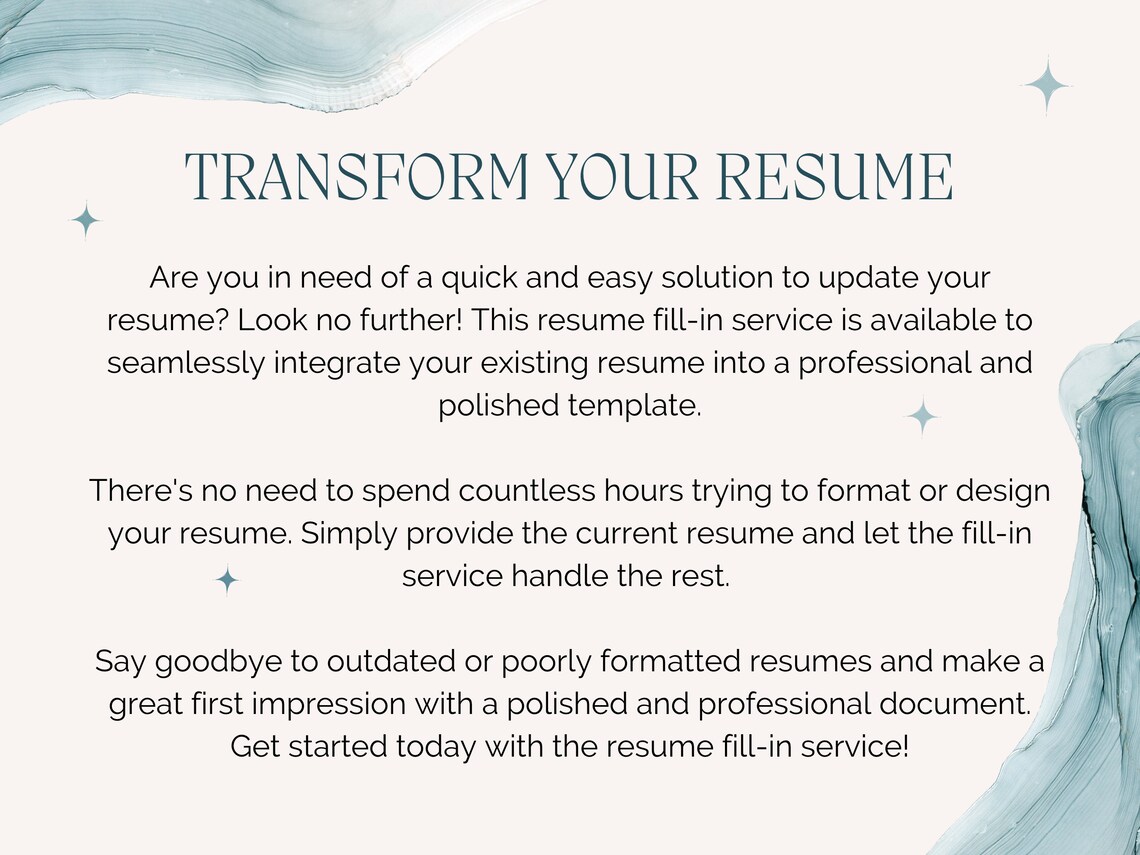 TRANSFORM YOUR RESUME

Are you in need of a quick and easy solution to update your resume? Look no further! This resume fill-in service is available to seamlessly integrate your existing resume into a professional and polished template.

There's no need to spend countless hours trying to format or design your resume. Simply provide the current resume and let the fill-in service handle the rest.

Say goodbye to outdated or poorly formatted resumes and make a great first impression with a polished and professional document. Get started today with the resume fill-in service!